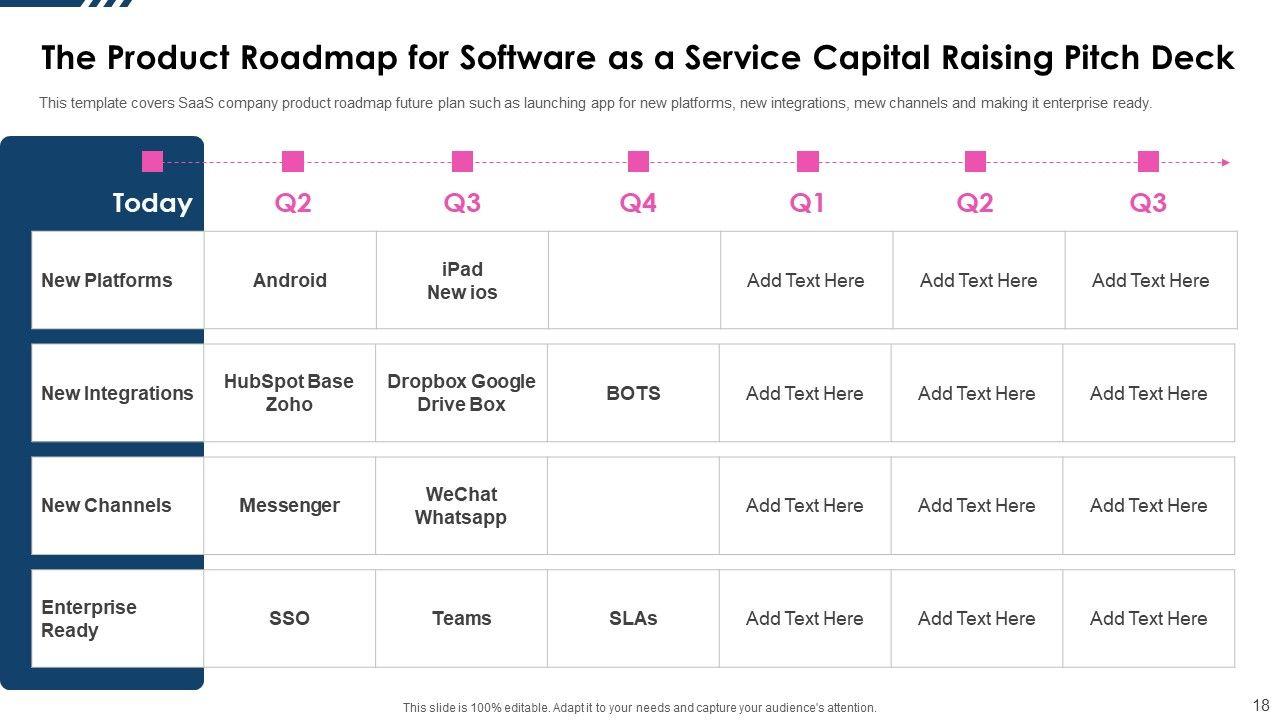 The Product Roadmap for Software as a Service Capital Raising Pitch Deck

This template covers SaaS company product roadmap future plan such as launching app for new platforms, new integrations, mew channels and making it enterprise ready.

| Today | Q2 | Q3 | Q4 | Q1 | Q2 | Q3 |
|---|---|---|---|---|---|---|
| New Platforms | Android | iPad New ios | | Add Text Here | Add Text Here | Add Text Here |
| New Integrations | HubSpot Base Zoho | Dropbox Google Drive Box | BOTS | Add Text Here | Add Text Here | Add Text Here |
| New Channels | Messenger | WeChat Whatsapp | | Add Text Here | Add Text Here | Add Text Here |
| Enterprise Ready | SSO | Teams | SLAs | Add Text Here | Add Text Here | Add Text Here |

This slide is 100% editable. Adapt it to your needs and capture your audience's attention.

18